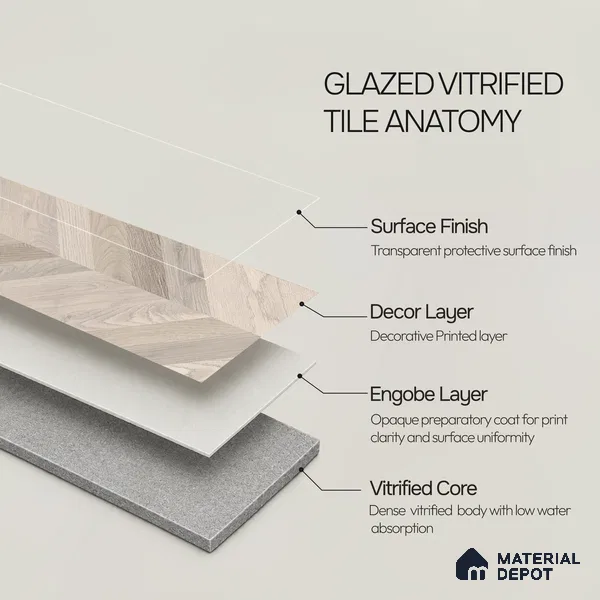 GLAZED VITRIFIED TILE ANATOMY

Surface Finish
Transparent protective surface finish

Decor Layer
Decorative Printed layer

Engobe Layer
Opaque preparatory coat for print clarity and surface uniformity

Vitrified Core
Dense vitrified body with low water absorption

MATERIAL DEPOT